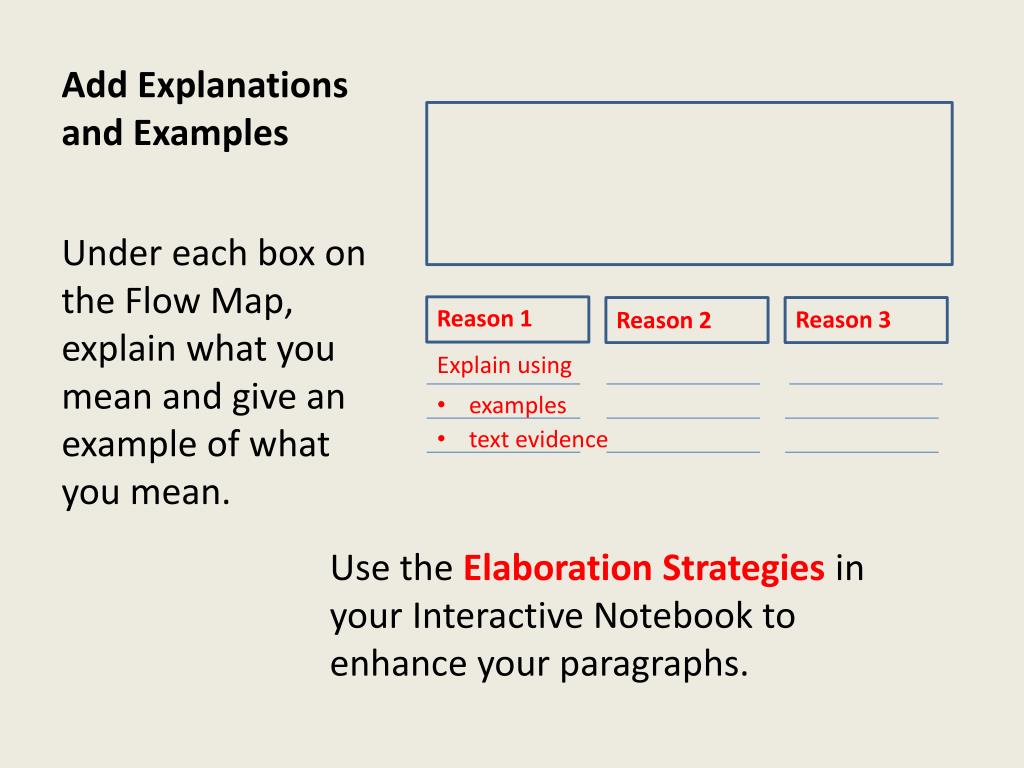 Add Explanations and Examples

Under each box on the Flow Map, explain what you mean and give an example of what you mean.

Reason 1

Reason 2

Reason 3

Explain using
• examples
• text evidence

Use the Elaboration Strategies in your Interactive Notebook to enhance your paragraphs.